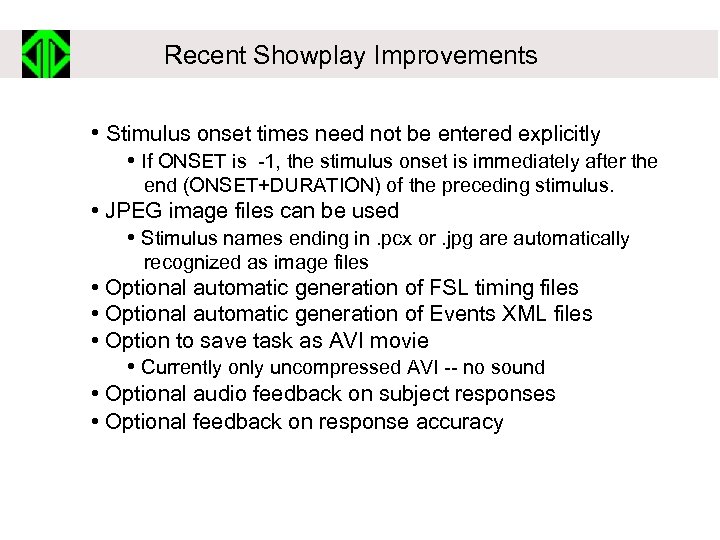 Recent Showplay Improvements

• Stimulus onset times need not be entered explicitly

• If ONSET is -1, the stimulus onset is immediately after the end (ONSET+DURATION) of the preceding stimulus.

• JPEG image files can be used

• Stimulus names ending in .pcx or .jpg are automatically recognized as image files

• Optional automatic generation of FSL timing files

• Optional automatic generation of Events XML files

• Option to save task as AVI movie

• Currently only uncompressed AVI -- no sound

• Optional audio feedback on subject responses

• Optional feedback on response accuracy